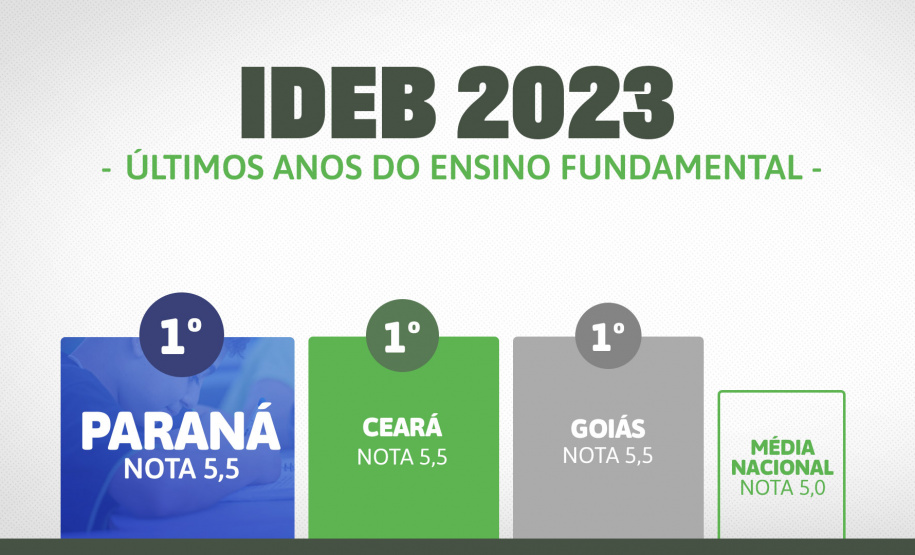 IDEB 2023

- ÚLTIMOS ANOS DO ENSINO FUNDAMENTAL -

1º

PARANÁ
NOTA 5,5

1º

CEARÁ
NOTA 5,5

1º

GOIÁS
NOTA 5,5

MÉDIA NACIONAL
NOTA 5,0